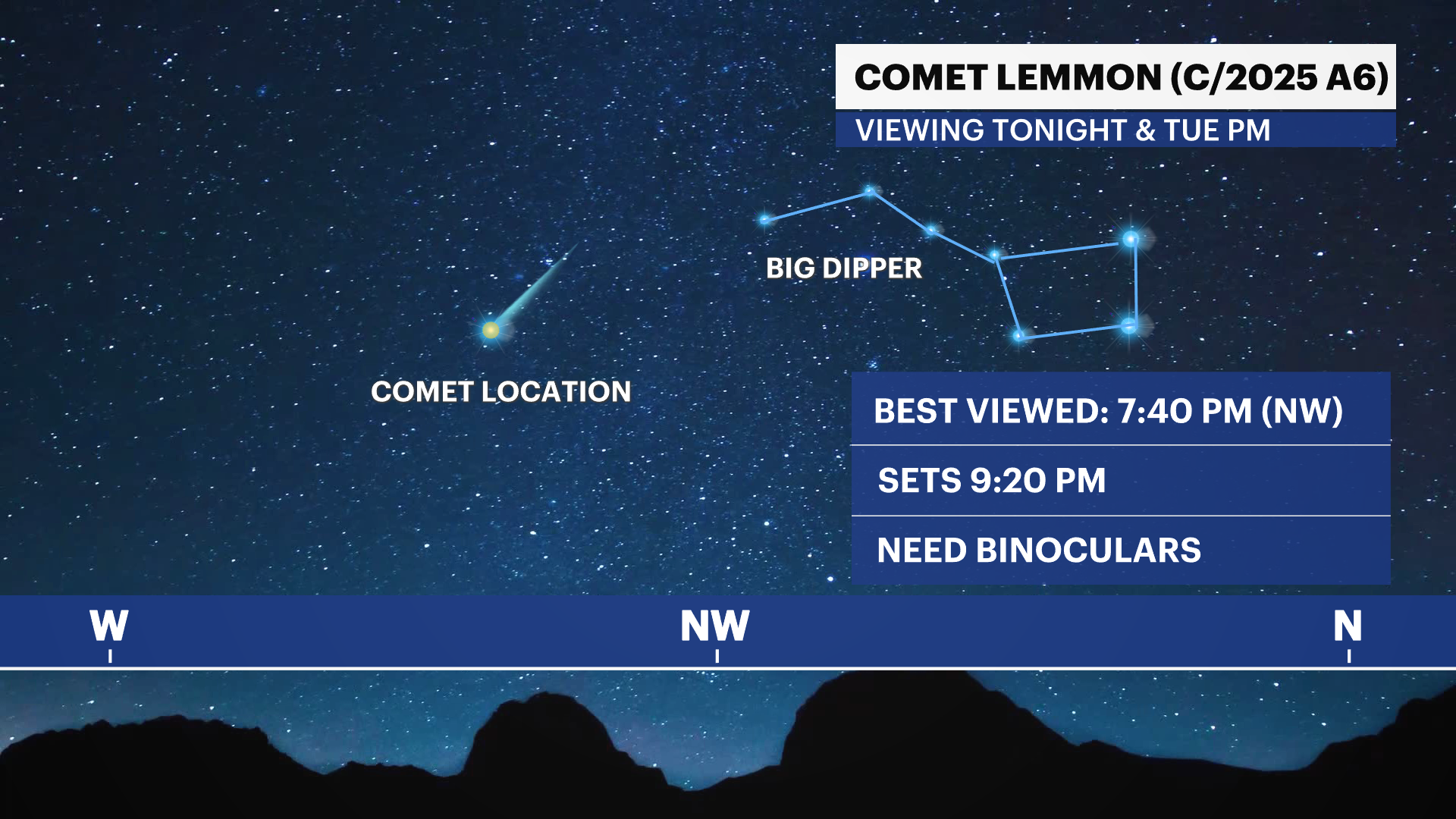 COMET LEMMON (C/2025 A6)
VIEWING TONIGHT & TUE PM

BIG DIPPER

COMET LOCATION

BEST VIEWED: 7:40 PM (NW)

SETS 9:20 PM

NEED BINOCULARS

W

NW

N